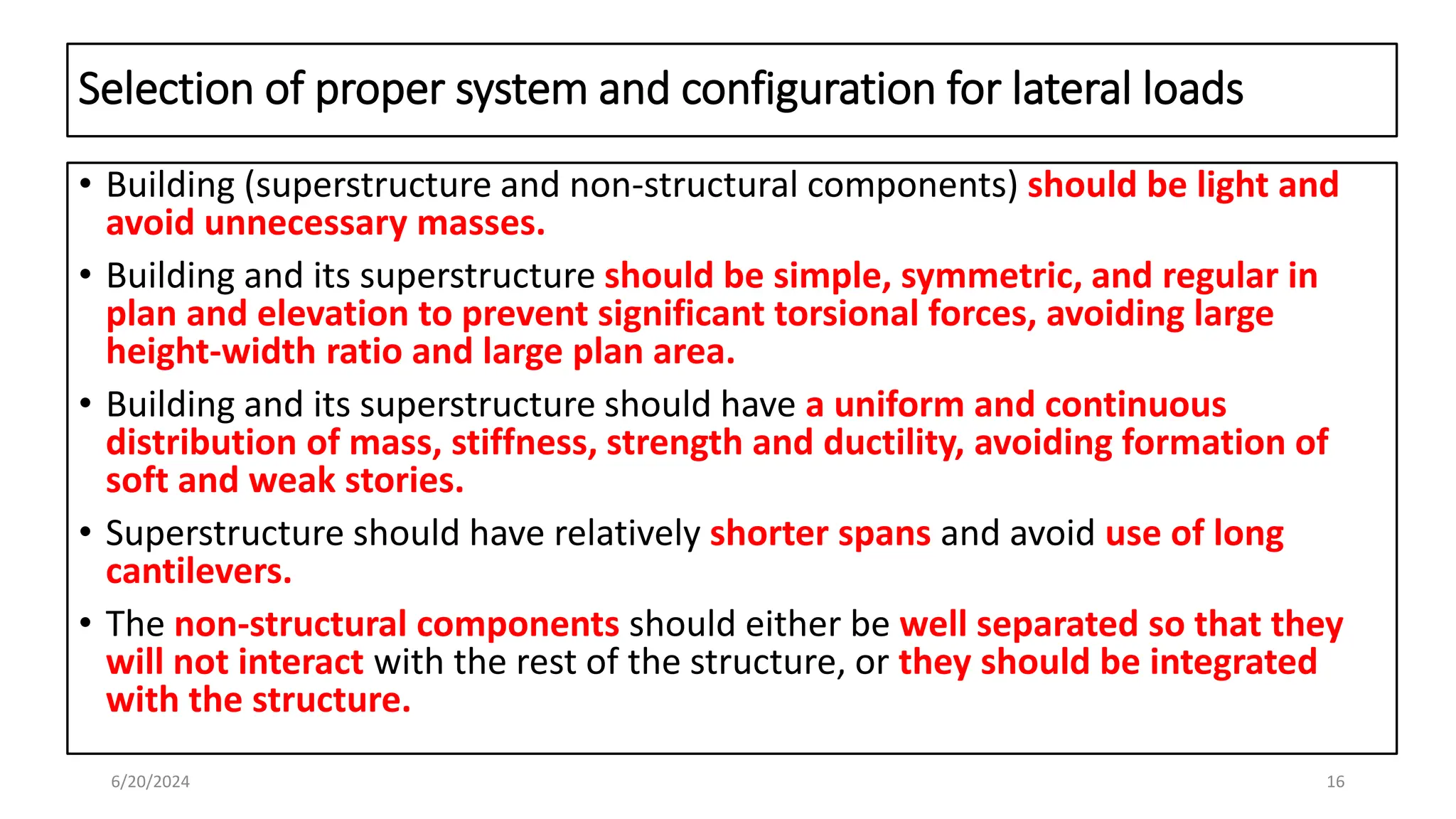 Selection of proper system and configuration for lateral loads

• Building (superstructure and non-structural components) should be light and avoid unnecessary masses.

• Building and its superstructure should be simple, symmetric, and regular in plan and elevation to prevent significant torsional forces, avoiding large height-width ratio and large plan area.

• Building and its superstructure should have a uniform and continuous distribution of mass, stiffness, strength and ductility, avoiding formation of soft and weak stories.

• Superstructure should have relatively shorter spans and avoid use of long cantilevers.

• The non-structural components should either be well separated so that they will not interact with the rest of the structure, or they should be integrated with the structure.

6/20/2024

16